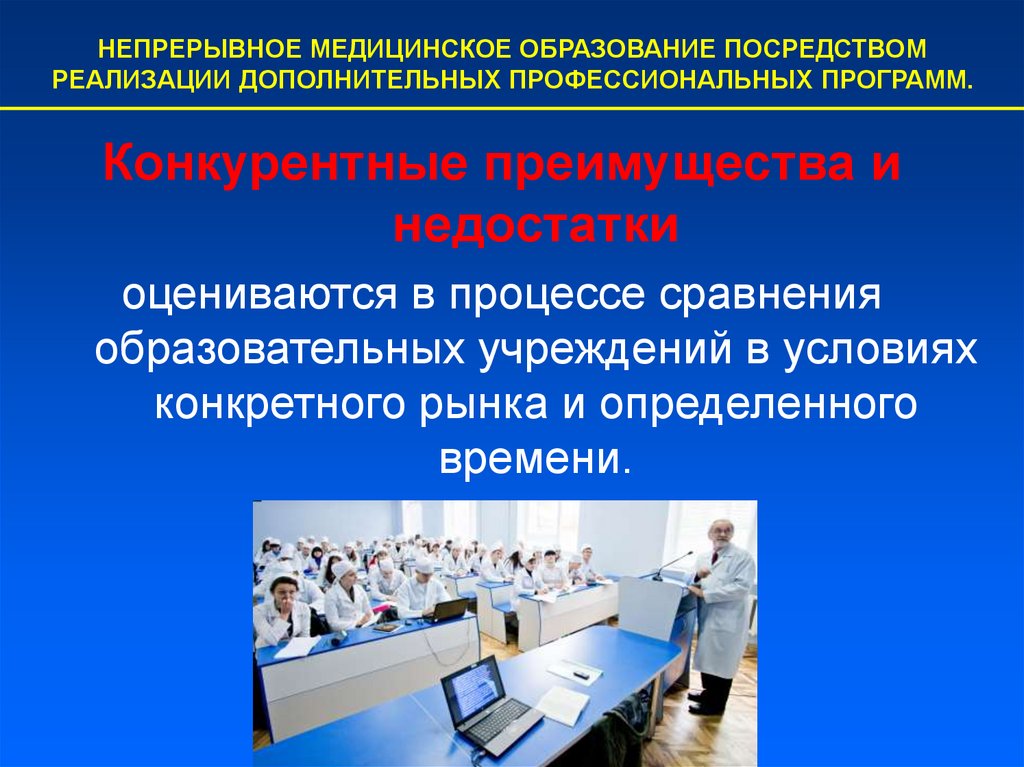 НЕПРЕРЫВНОЕ МЕДИЦИНСКОЕ ОБРАЗОВАНИЕ ПОСРЕДСТВОМ РЕАЛИЗАЦИИ ДОПОЛНИТЕЛЬНЫХ ПРОФЕССИОНАЛЬНЫХ ПРОГРАММ.

Конкурентные преимущества и недостатки

оцениваются в процессе сравнения образовательных учреждений в условиях конкретного рынка и определенного времени.